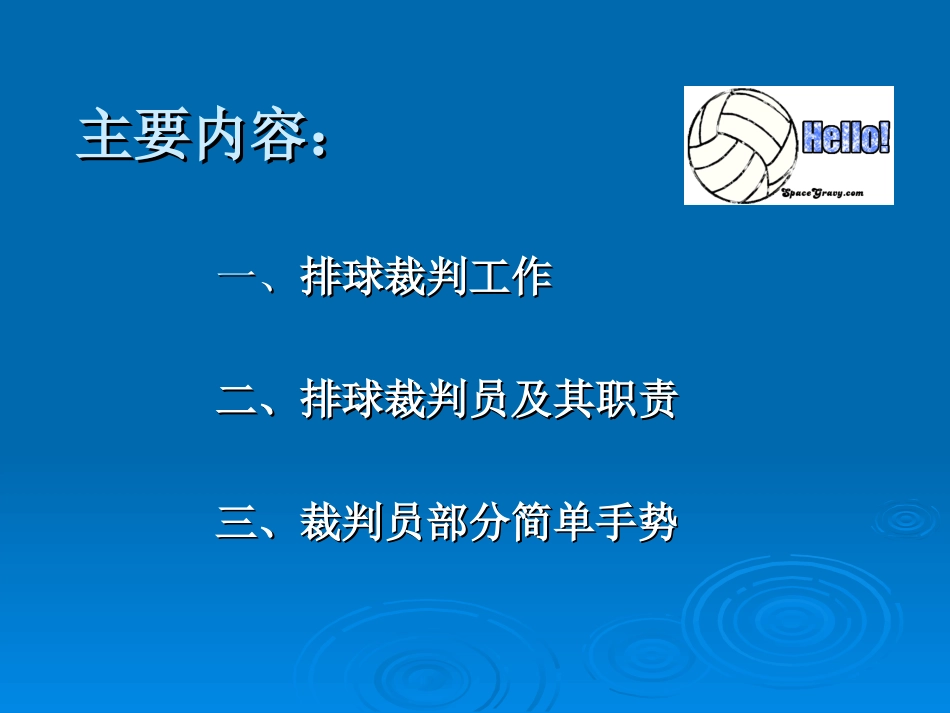 主要内容：

Hello!

SpaceGravy.com

一、排球裁判工作

二、排球裁判员及其职责

三、裁判员部分简单手势